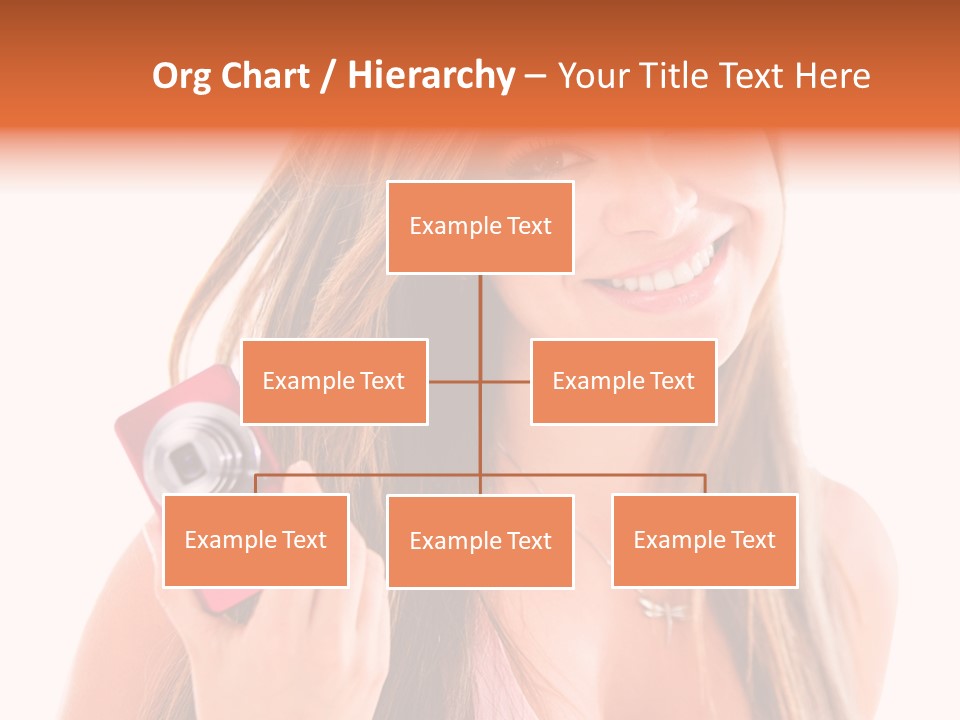 Org Chart / Hierarchy – Your Title Text Here

Example Text

Example Text

Example Text

Example Text

Example Text

Example Text